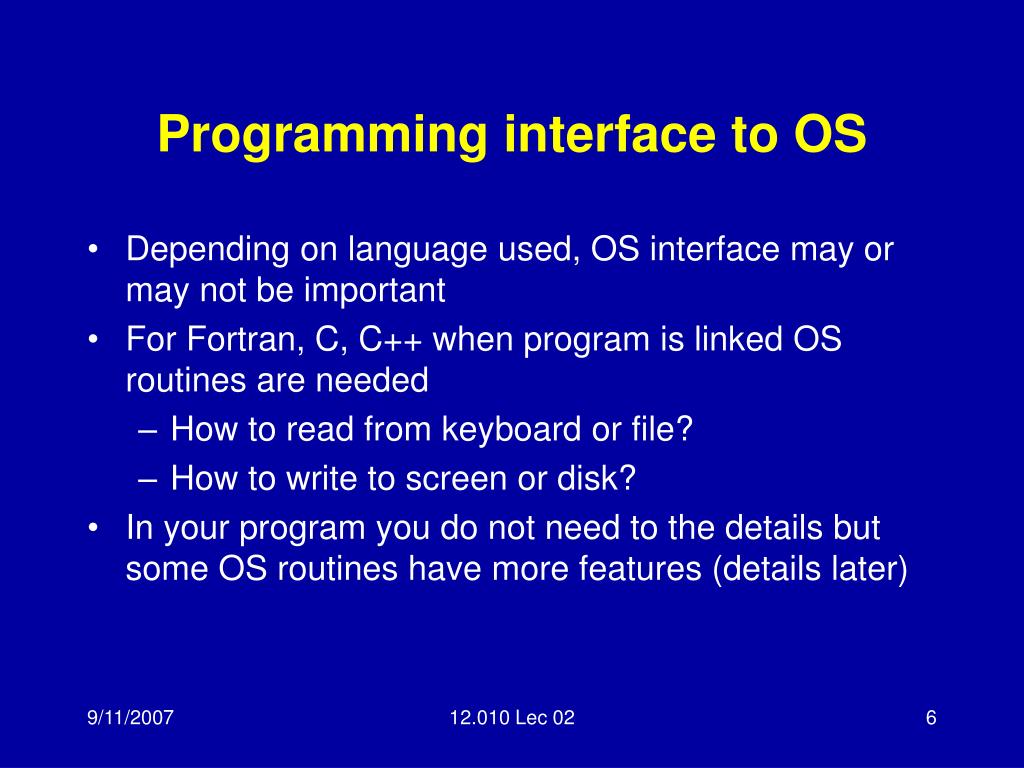 Programming interface to OS

• Depending on language used, OS interface may or may not be important
• For Fortran, C, C++ when program is linked OS routines are needed
  – How to read from keyboard or file?
  – How to write to screen or disk?
• In your program you do not need to the details but some OS routines have more features (details later)

9/11/2007

12.010 Lec 02

6